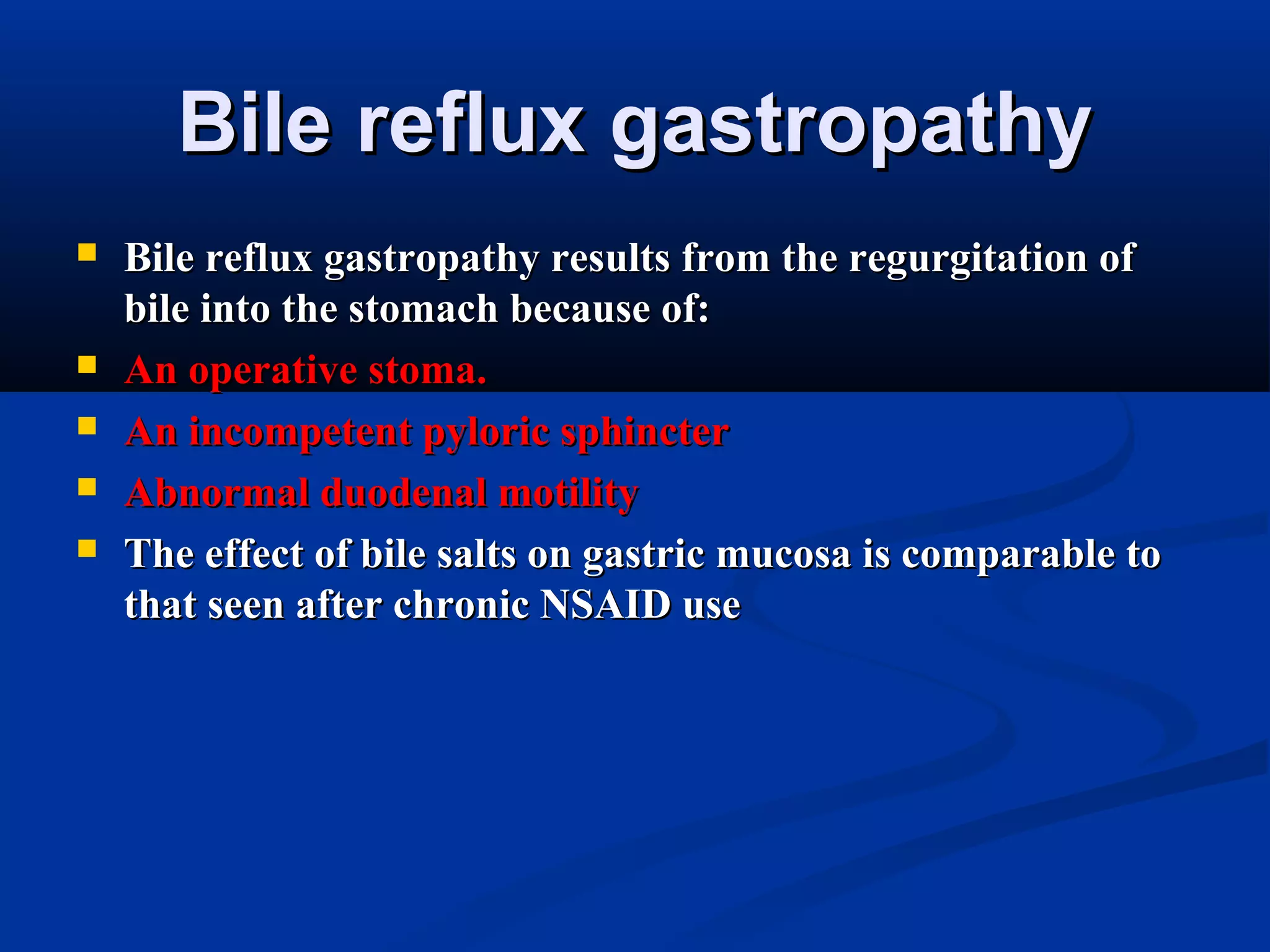 Bile reflux gastropathy

- Bile reflux gastropathy results from the regurgitation of bile into the stomach because of:
- An operative stoma.
- An incompetent pyloric sphincter
- Abnormal duodenal motility
- The effect of bile salts on gastric mucosa is comparable to that seen after chronic NSAID use